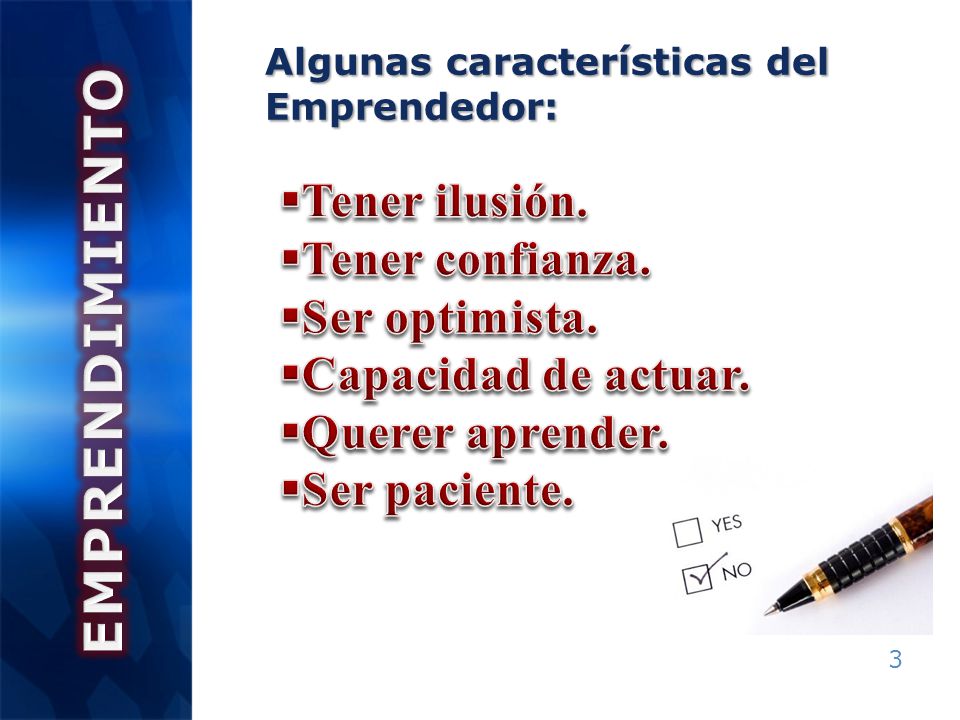 EMPRENDIMIENTO

Algunas características del Emprendedor:

▪Tener ilusión.
▪Tener confianza.
▪Ser optimista.
▪Capacidad de actuar.
▪Querer aprender.
▪Ser paciente.

YES
NO

3